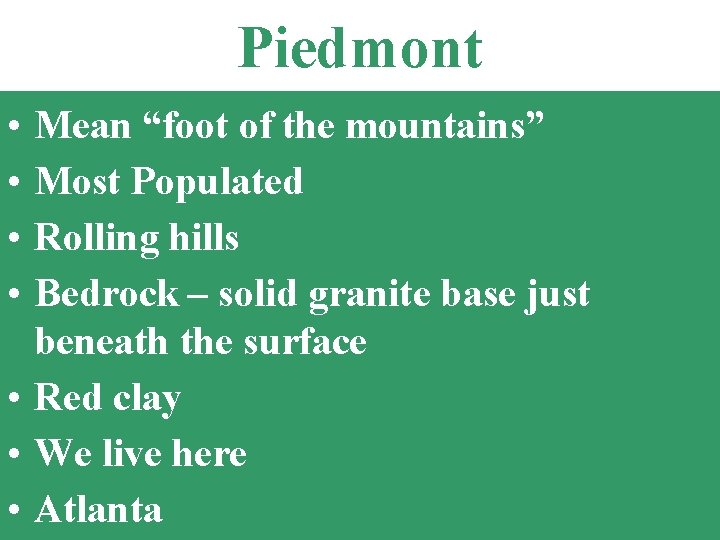 Piedmont

• Mean “foot of the mountains”
• Most Populated
• Rolling hills
• Bedrock – solid granite base just beneath the surface
• Red clay
• We live here
• Atlanta